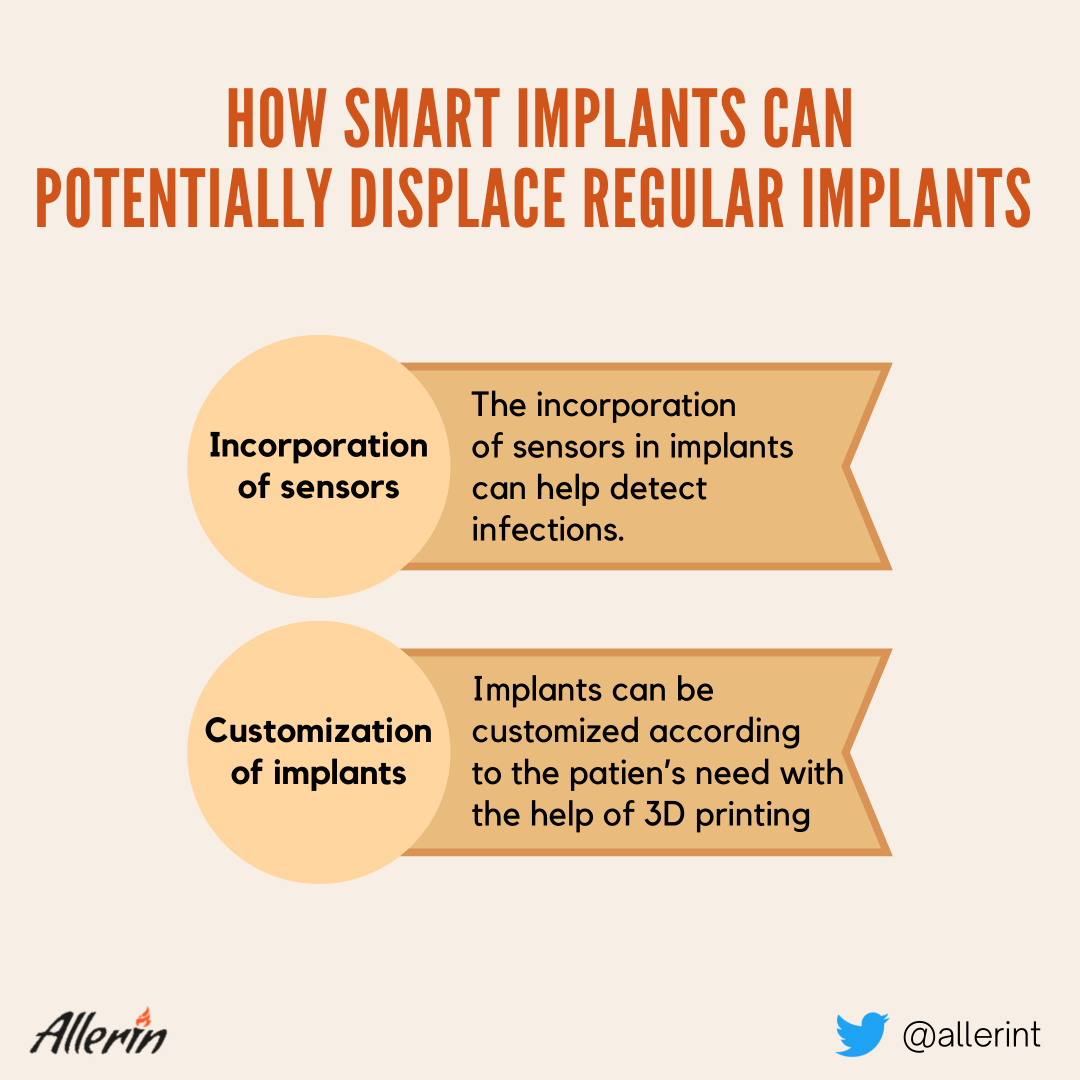 HOW SMART IMPLANTS CAN POTENTIALLY DISPLACE REGULAR IMPLANTS

Incorporation of sensors

The incorporation of sensors in implants can help detect infections.

Customization of implants

Implants can be customized according to the patien's need with the help of 3D printing

Allerin

@allerint